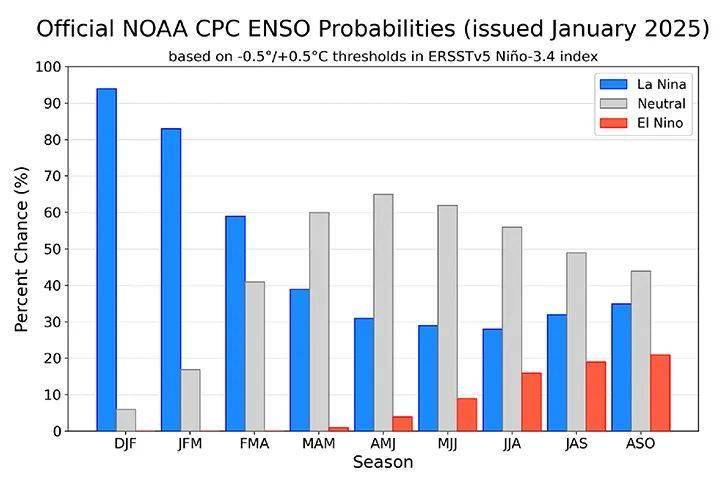 Official NOAA CPC ENSO Probabilities (issued January 2025)
based on -0.5°/+0.5°C thresholds in ERSSTv5 Niño-3.4 index

La Nina
Neutral
El Nino

Percent Chance (%)
100
90
80
70
60
50
40
30
20
10
0

DJF JFM FMA MAM AMJ MJJ JJA JAS ASO
Season